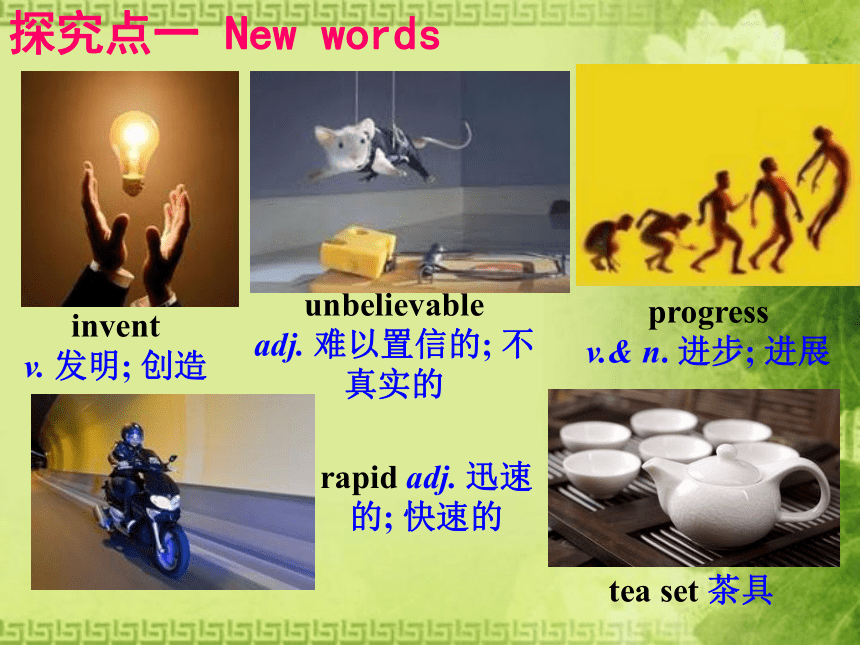 探究点一 New words

invent
v. 发明; 创造

unbelievable
adj. 难以置信的; 不真实的

progress
v.& n. 进步; 进展

rapid adj. 迅速的; 快速的

tea set 茶具